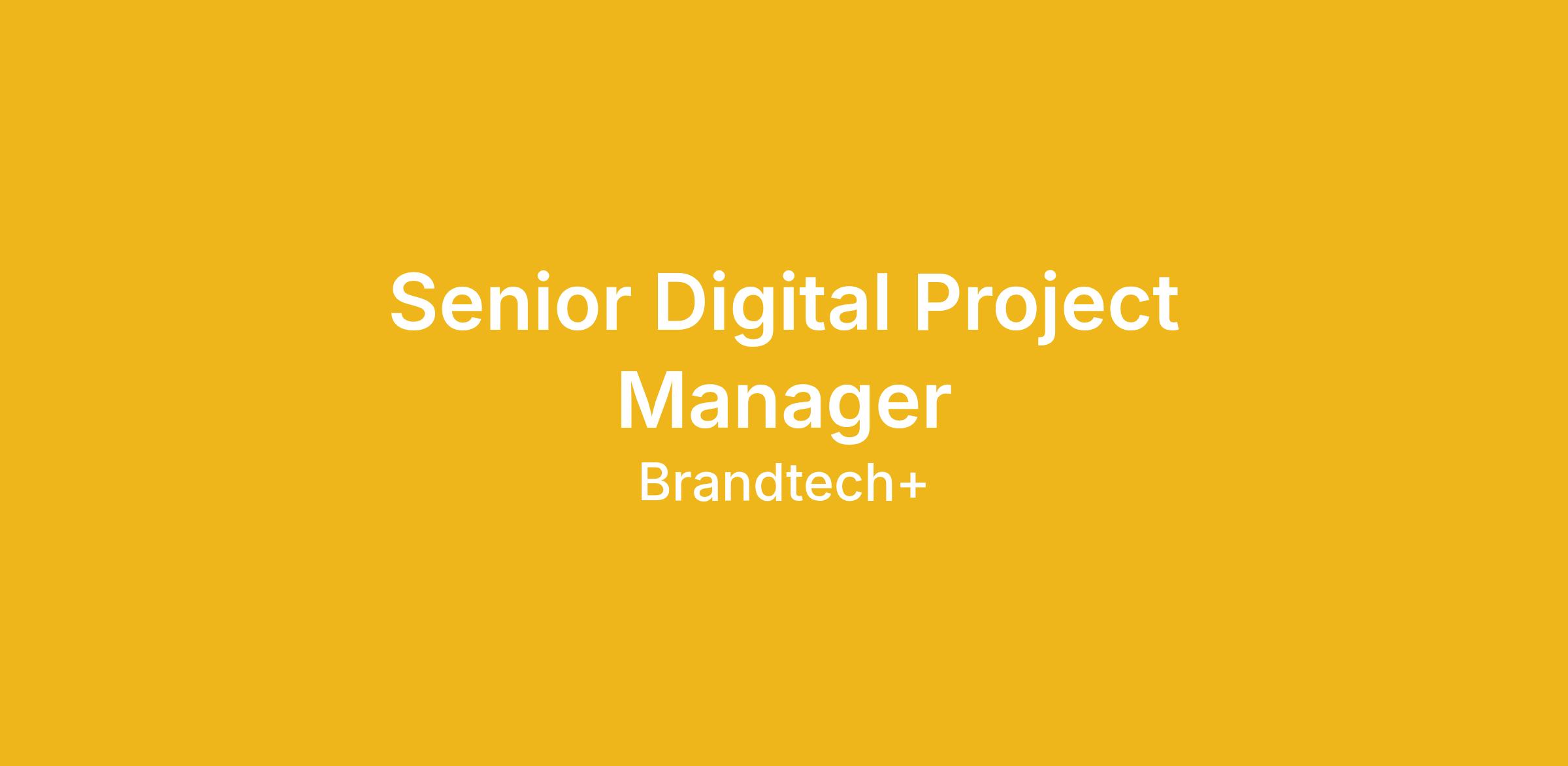 Senior Digital Project Manager

Brandtech+